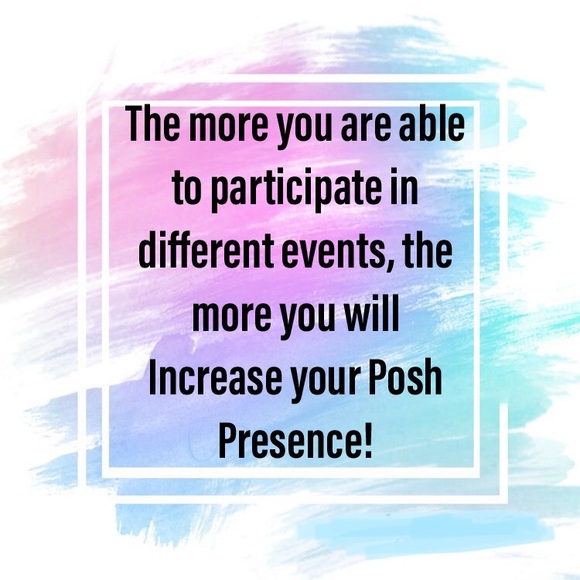 The more you are able to participate in different events, the more you will Increase your Posh Presence!